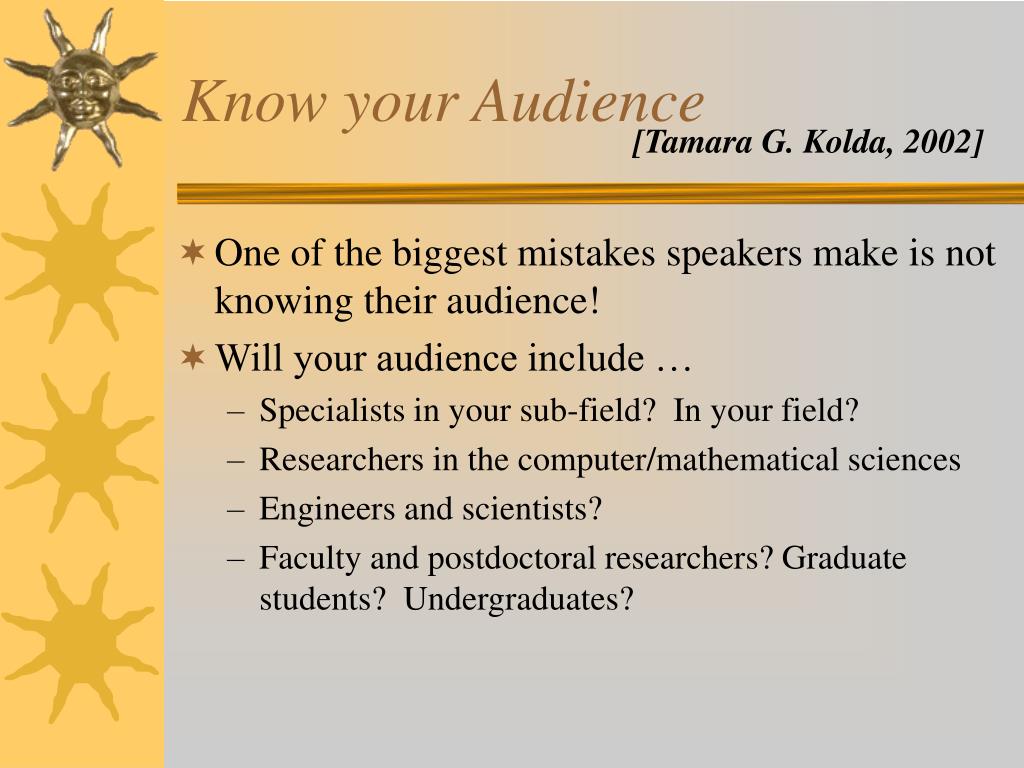 Know your Audience

[Tamara G. Kolda, 2002]

One of the biggest mistakes speakers make is not knowing their audience!

Will your audience include …

– Specialists in your sub-field? In your field?
– Researchers in the computer/mathematical sciences
– Engineers and scientists?
– Faculty and postdoctoral researchers? Graduate students? Undergraduates?